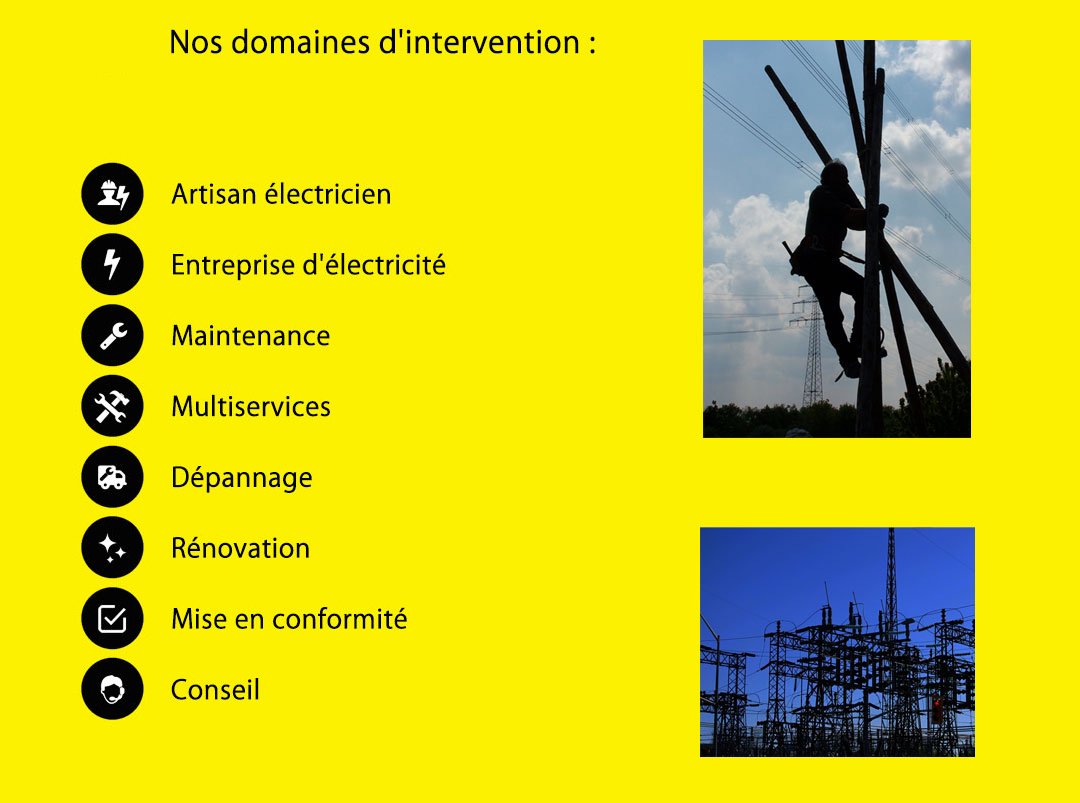 Nos domaines d'intervention :

Artisan électricien

Entreprise d'électricité

Maintenance

Multiservices

Dépannage

Rénovation

Mise en conformité

Conseil